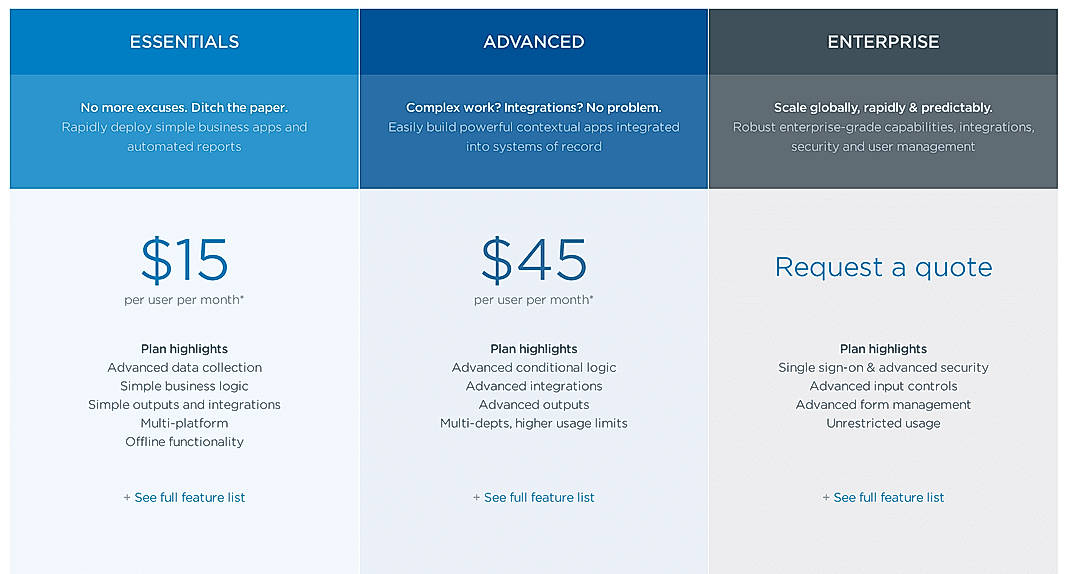 ESSENTIALS

No more excuses. Ditch the paper.
Rapidly deploy simple business apps and automated reports

$15
per user per month*

Plan highlights
Advanced data collection
Simple business logic
Simple outputs and integrations
Multi-platform
Offline functionality

+ See full feature list

ADVANCED

Complex work? Integrations? No problem.
Easily build powerful contextual apps integrated into systems of record

$45
per user per month*

Plan highlights
Advanced conditional logic
Advanced integrations
Advanced outputs
Multi-depts, higher usage limits

+ See full feature list

ENTERPRISE

Scale globally, rapidly & predictably.
Robust enterprise-grade capabilities, integrations, security and user management

Request a quote

Plan highlights
Single sign-on & advanced security
Advanced input controls
Advanced form management
Unrestricted usage

+ See full feature list